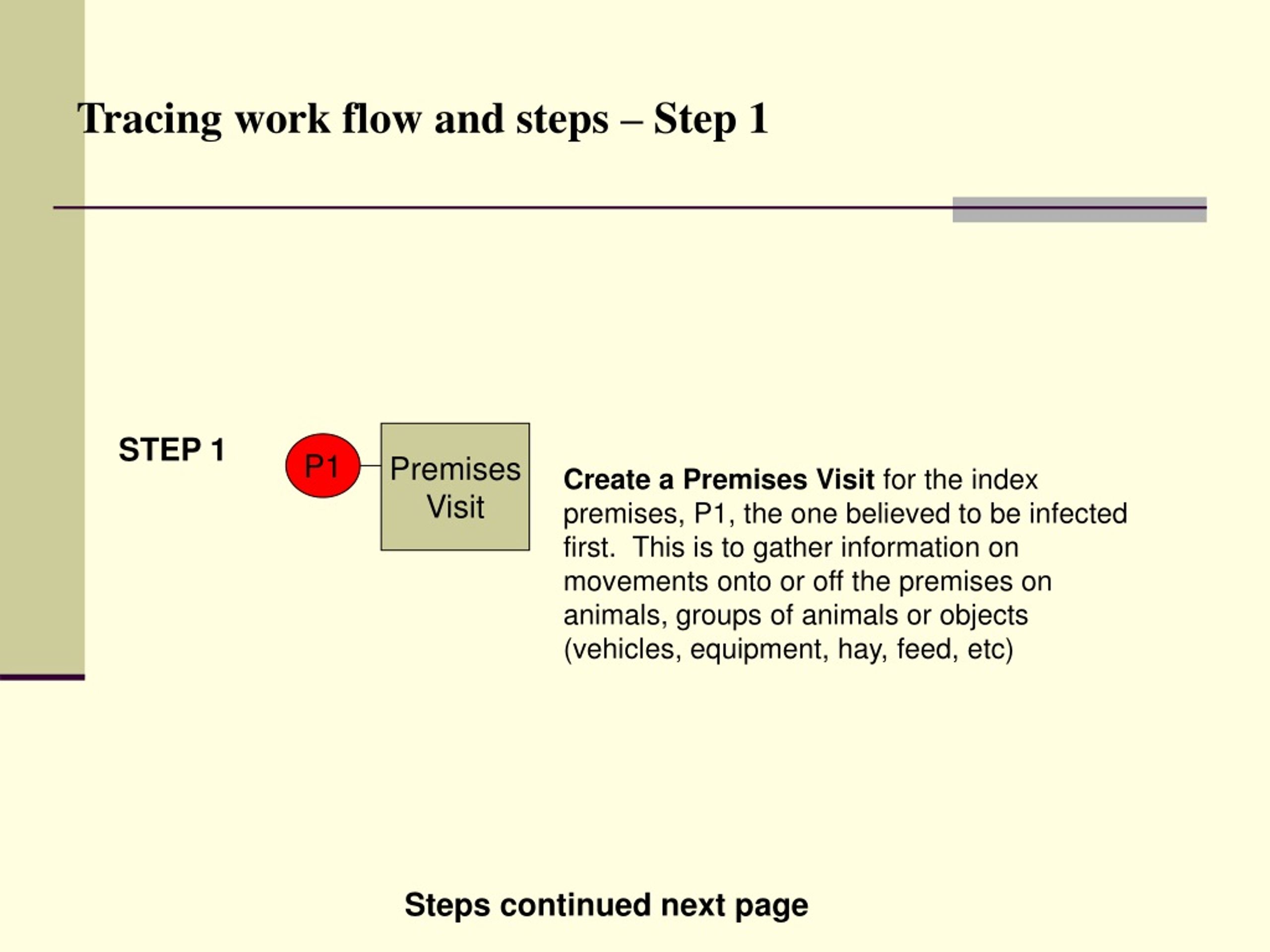 Tracing work flow and steps – Step 1

STEP 1

P1

Premises Visit

Create a Premises Visit for the index premises, P1, the one believed to be infected first. This is to gather information on movements onto or off the premises on animals, groups of animals or objects (vehicles, equipment, hay, feed, etc)

Steps continued next page